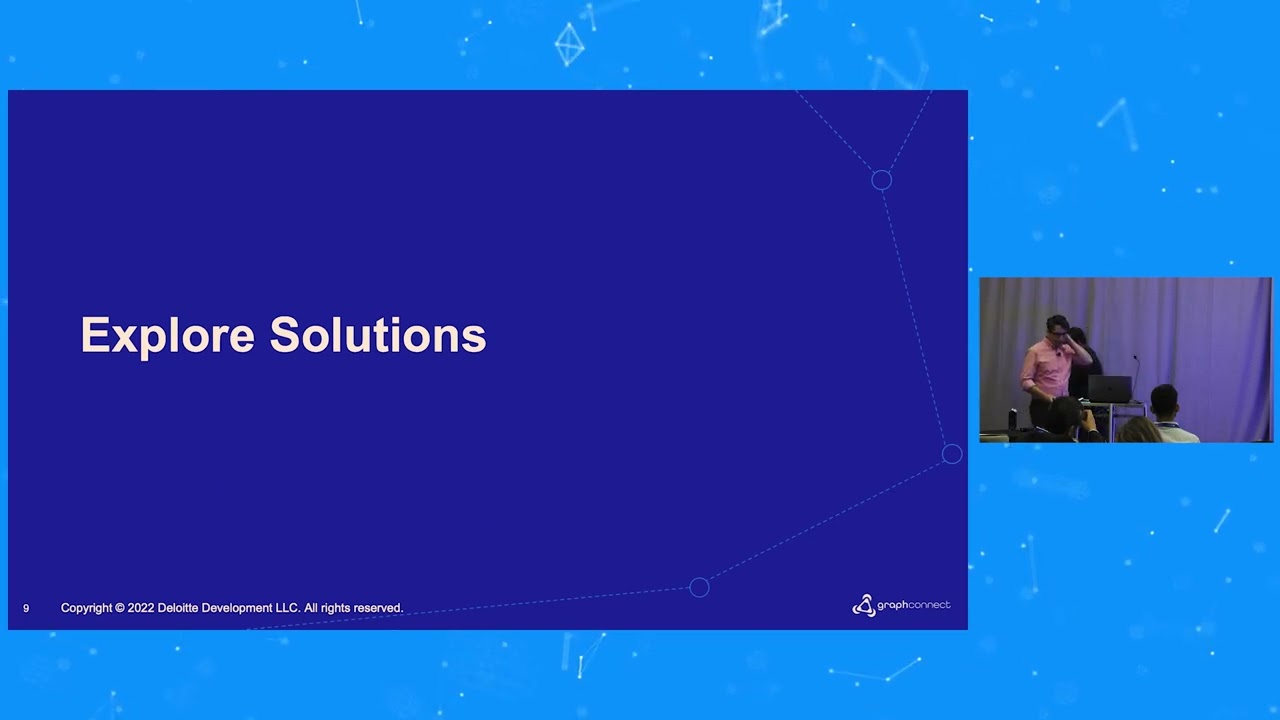 Explore Solutions

9 Copyright © 2022 Deloitte Development LLC. All rights reserved.

graphconnect